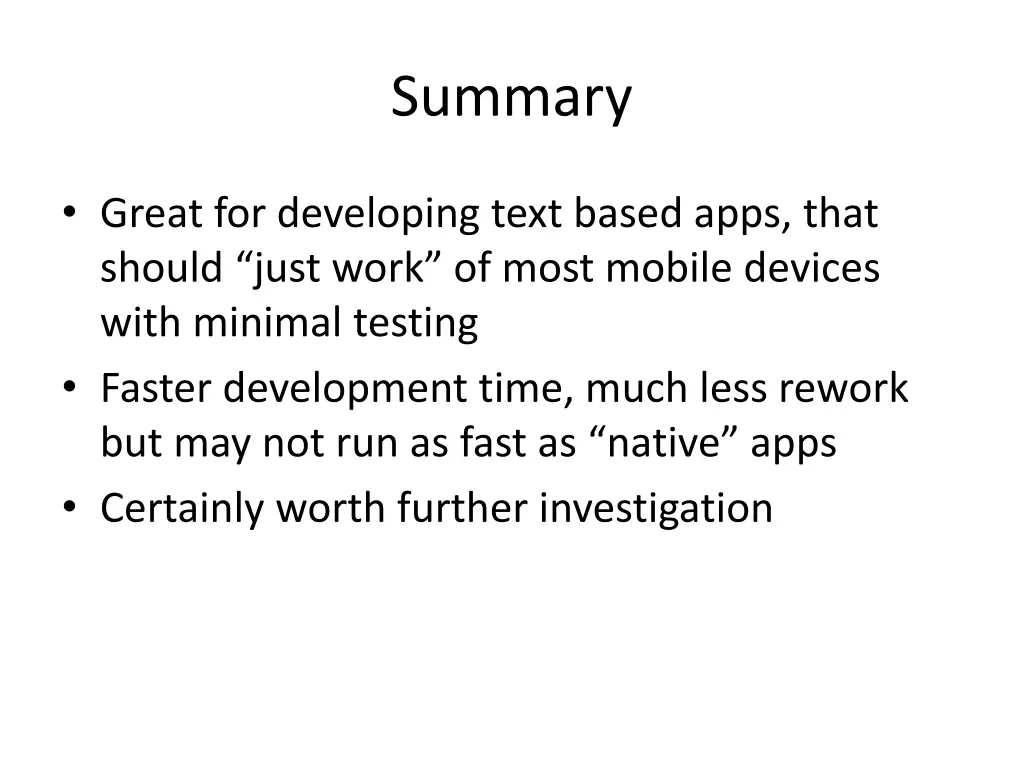 Summary

• Great for developing text based apps, that should “just work” of most mobile devices with minimal testing
• Faster development time, much less rework but may not run as fast as “native” apps
• Certainly worth further investigation